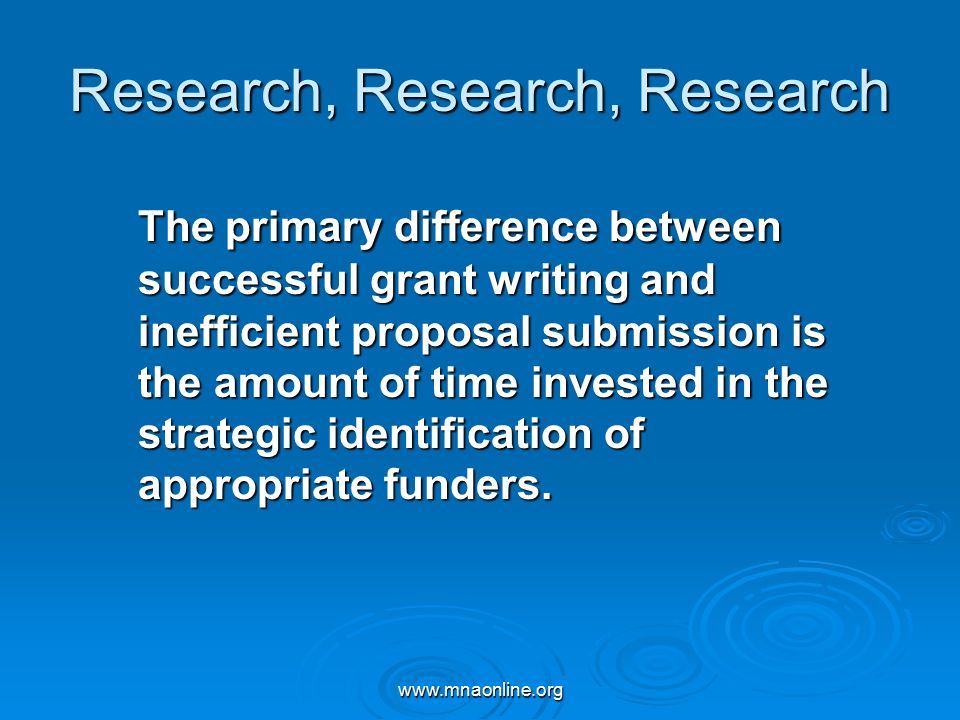 Research, Research, Research

The primary difference between successful grant writing and inefficient proposal submission is the amount of time invested in the strategic identification of appropriate funders.

www.mnaonline.org